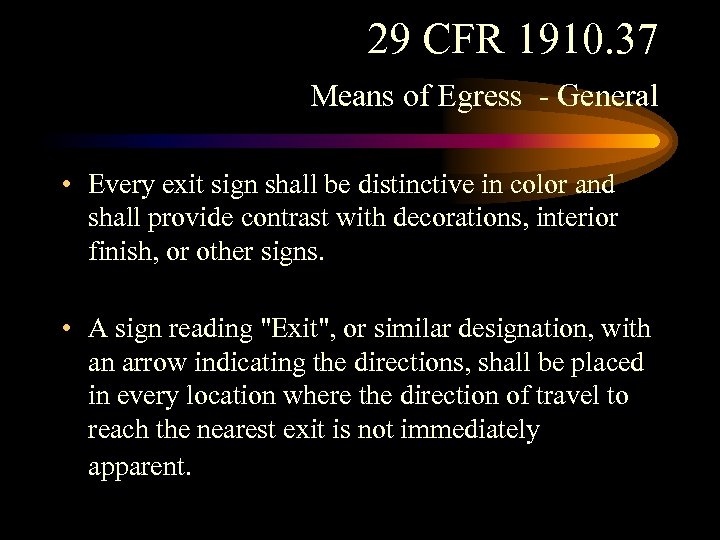 29 CFR 1910.37

Means of Egress - General

• Every exit sign shall be distinctive in color and shall provide contrast with decorations, interior finish, or other signs.

• A sign reading "Exit", or similar designation, with an arrow indicating the directions, shall be placed in every location where the direction of travel to reach the nearest exit is not immediately apparent.